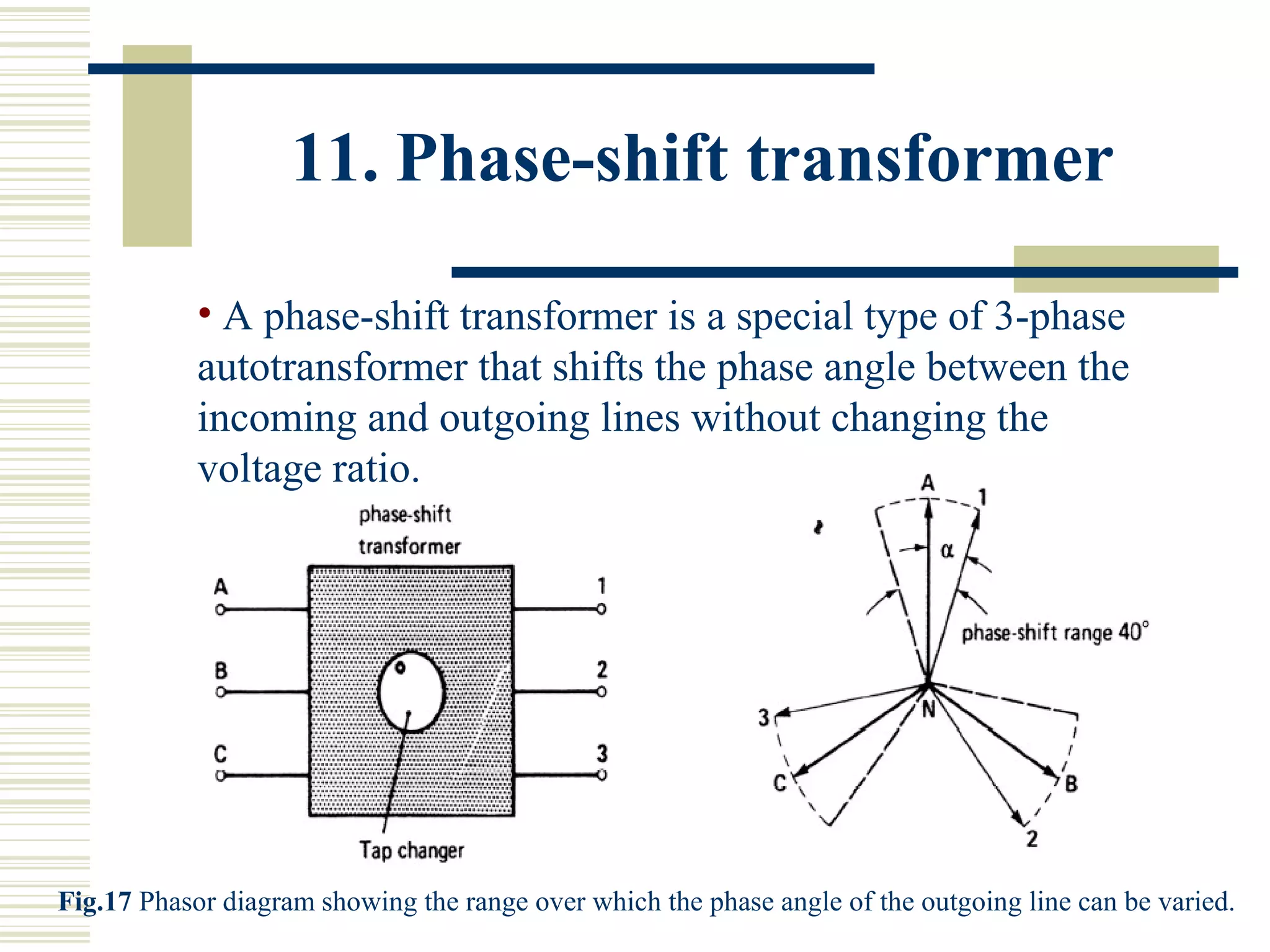 11. Phase-shift transformer

• A phase-shift transformer is a special type of 3-phase autotransformer that shifts the phase angle between the incoming and outgoing lines without changing the voltage ratio.

phase-shift transformer

A
B
C
1
2
3

Tap changer

A
1
$\alpha$
phase-shift range 40°
N
3
C
B
2

Fig.17 Phasor diagram showing the range over which the phase angle of the outgoing line can be varied.